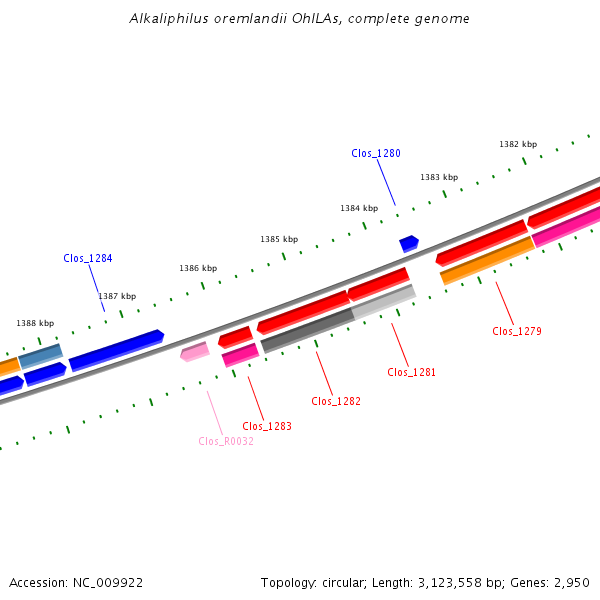 Alkaliphilus oremlandii OhILAs, complete genome

1382 kbp
Clos_1280
1383 kbp
1384 kbp
1385 kbp
Clos_1284
1386 kbp
1387 kbp
1388 kbp
Clos_1279
Clos_1281
Clos_1282
Clos_1283
Clos_R0032

Accession: NC_009922

Topology: circular; Length: 3,123,558 bp; Genes: 2,950